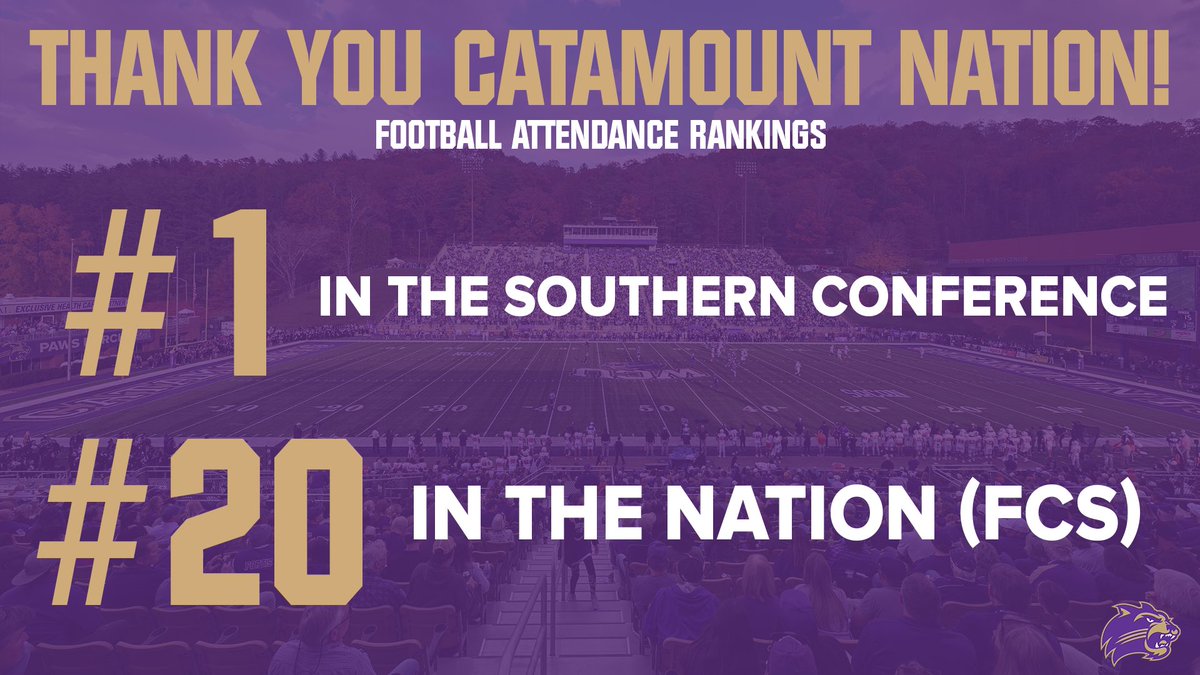 THANK YOU CATAMOUNT NATION!

FOOTBALL ATTENDANCE RANKINGS

#1 IN THE SOUTHERN CONFERENCE

#20 IN THE NATION (FCS)